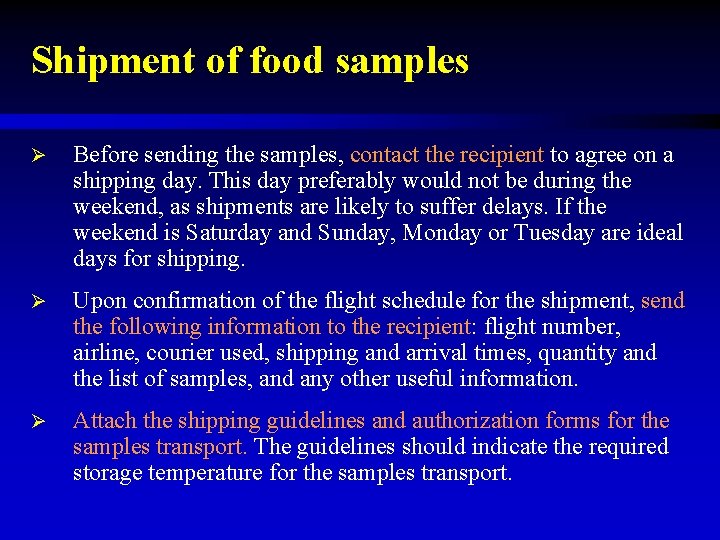 Shipment of food samples

➢ Before sending the samples, contact the recipient to agree on a shipping day. This day preferably would not be during the weekend, as shipments are likely to suffer delays. If the weekend is Saturday and Sunday, Monday or Tuesday are ideal days for shipping.

➢ Upon confirmation of the flight schedule for the shipment, send the following information to the recipient: flight number, airline, courier used, shipping and arrival times, quantity and the list of samples, and any other useful information.

➢ Attach the shipping guidelines and authorization forms for the samples transport. The guidelines should indicate the required storage temperature for the samples transport.